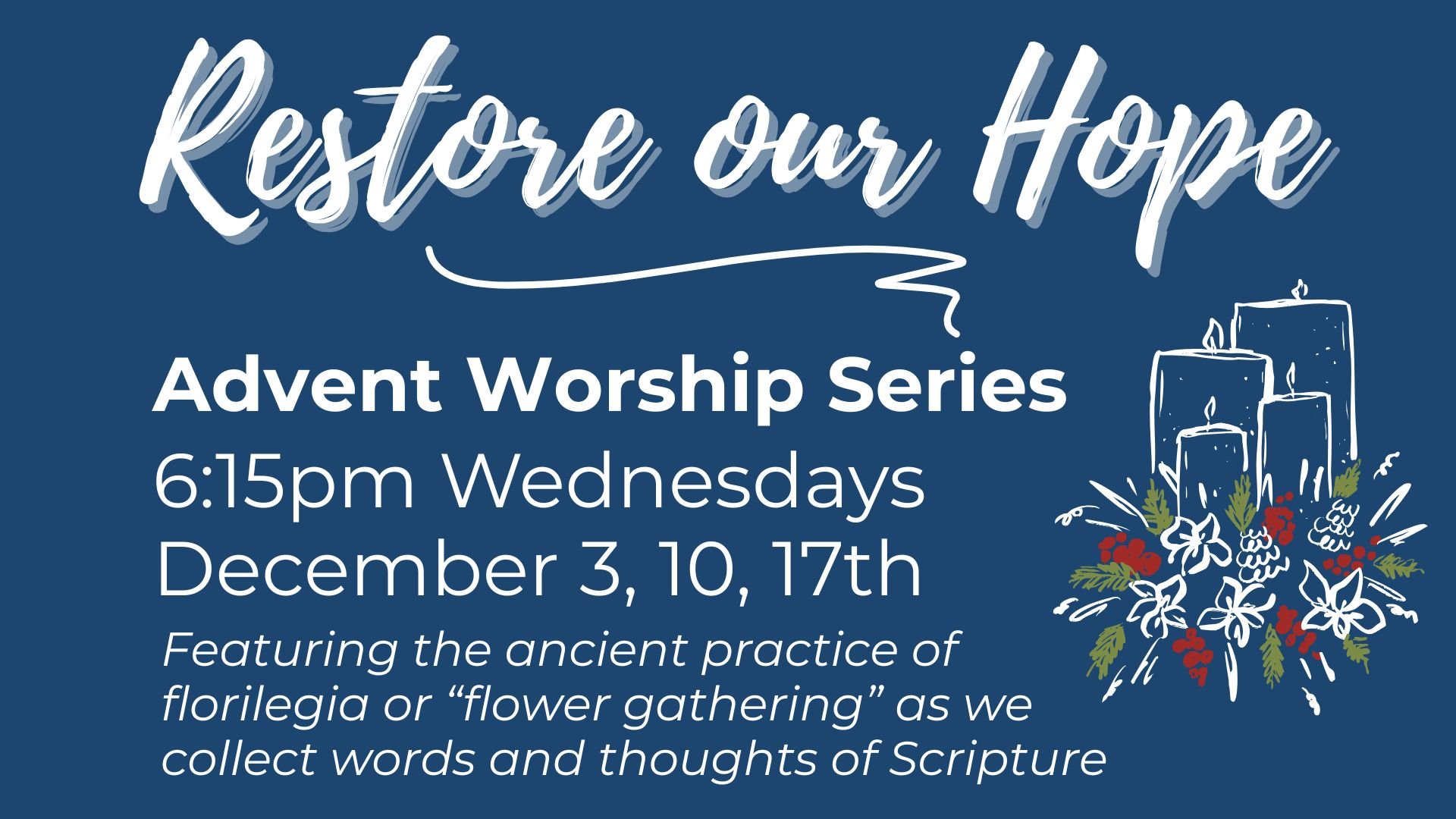 Restore our Hope

Advent Worship Series
6:15pm Wednesdays
December 3, 10, 17th

Featuring the ancient practice of florilegia or “flower gathering” as we collect words and thoughts of Scripture